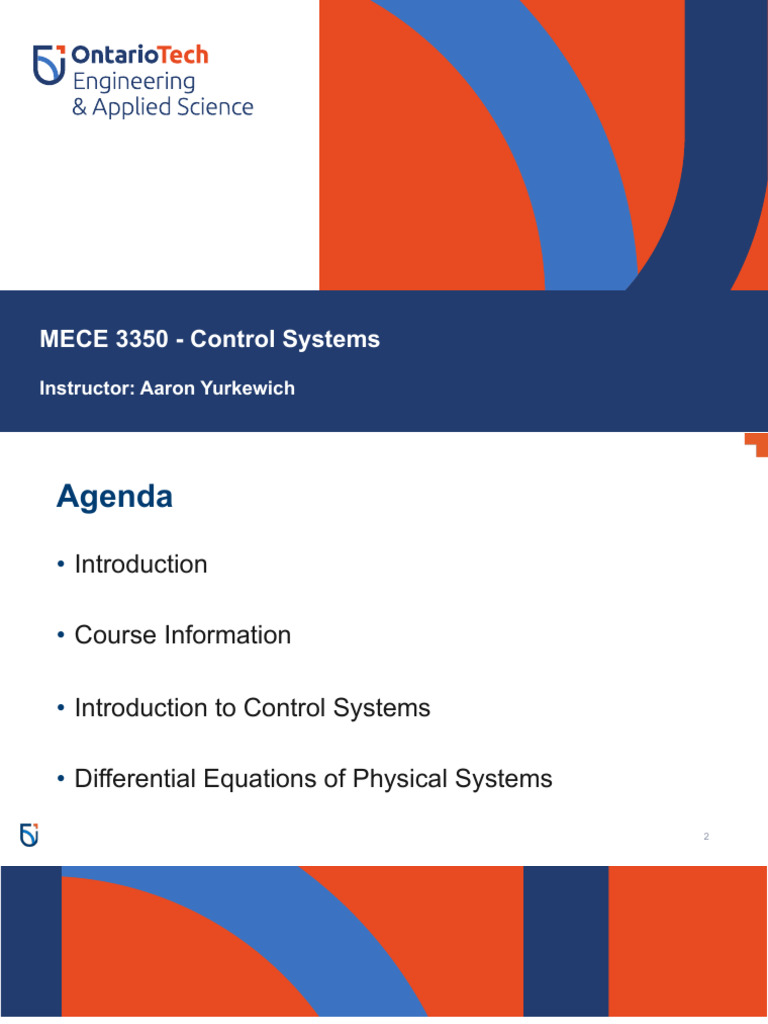 OntarioTech
Engineering
& Applied Science

MECE 3350 - Control Systems

Instructor: Aaron Yurkewich

Agenda

• Introduction

• Course Information

• Introduction to Control Systems

• Differential Equations of Physical Systems

2